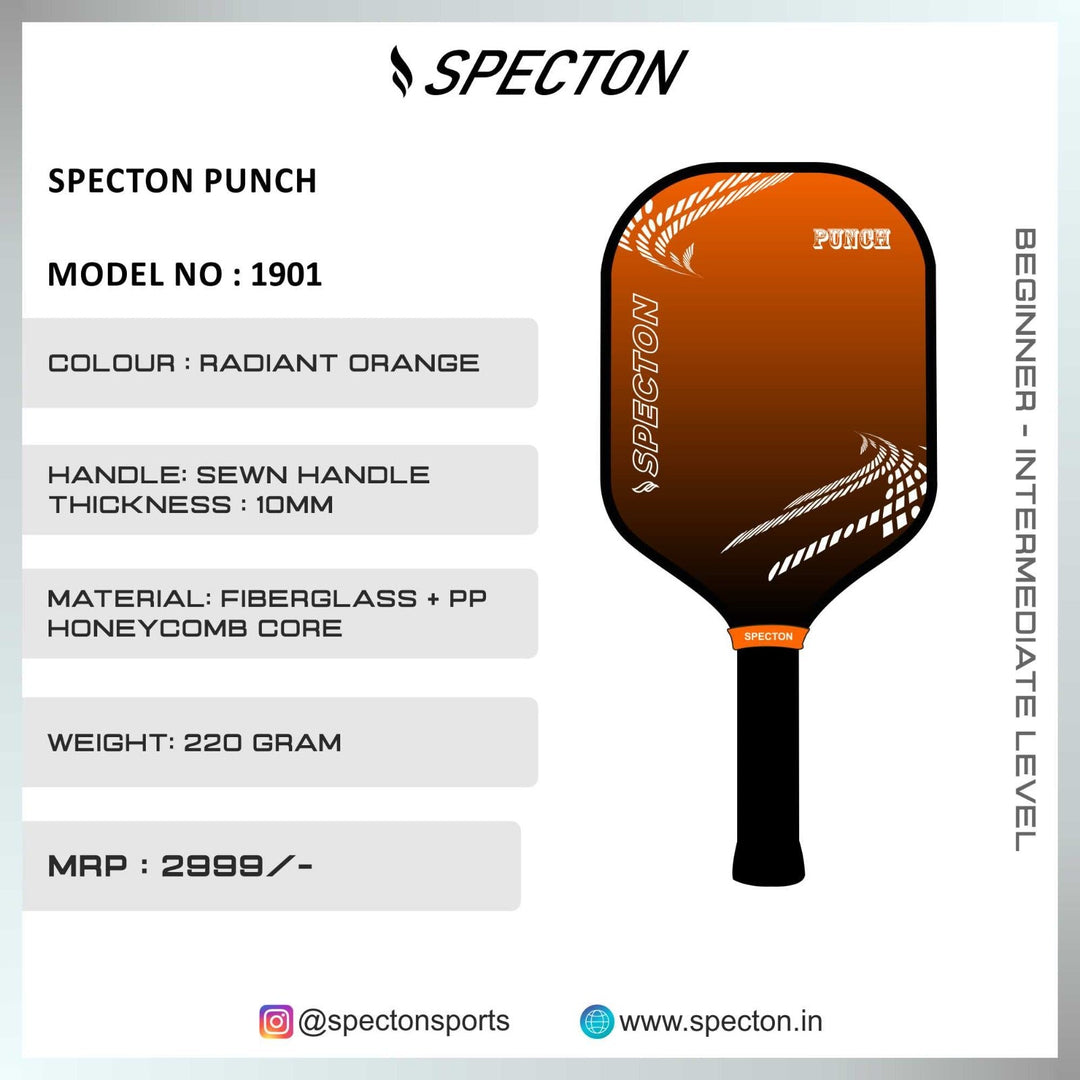 SPECTON

SPECTON PUNCH

MODEL NO : 1901

COLOUR : RADIANT ORANGE

HANDLE: SEWN HANDLE
THICKNESS : 10MM

MATERIAL: FIBERGLASS + PP HONEYCOMB CORE

WEIGHT: 220 GRAM

MRP : 2999/-

PUNCH

SPECTON

SPECTON

BEGINNER - INTERMEDIATE LEVEL

@spectonsports

www.specton.in